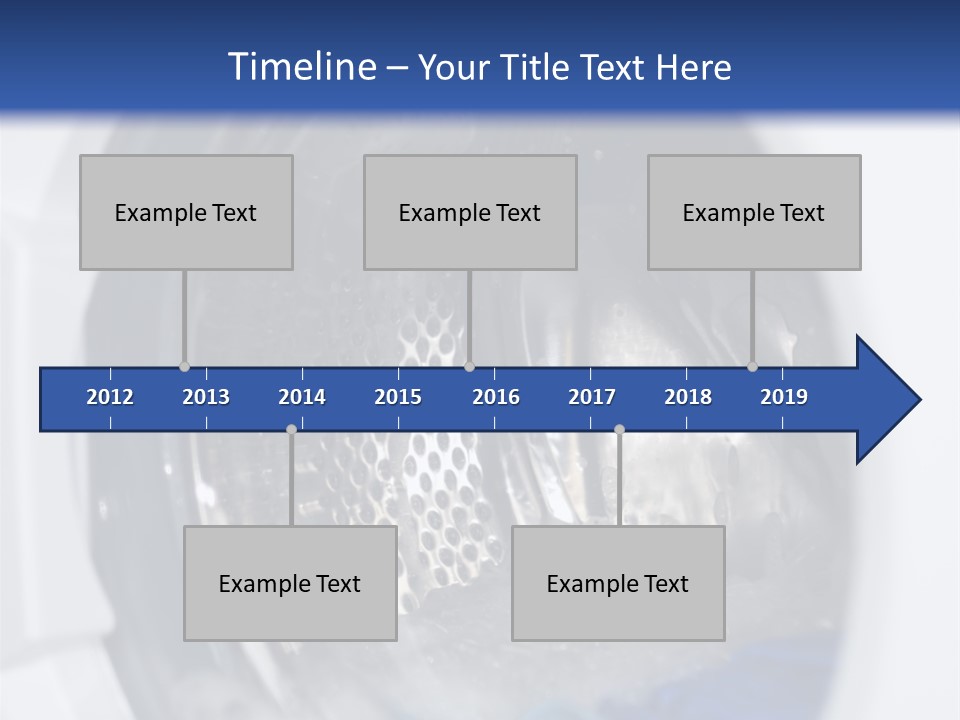 Timeline – Your Title Text Here

Example Text

Example Text

Example Text

2012 2013 2014 2015 2016 2017 2018 2019

Example Text

Example Text